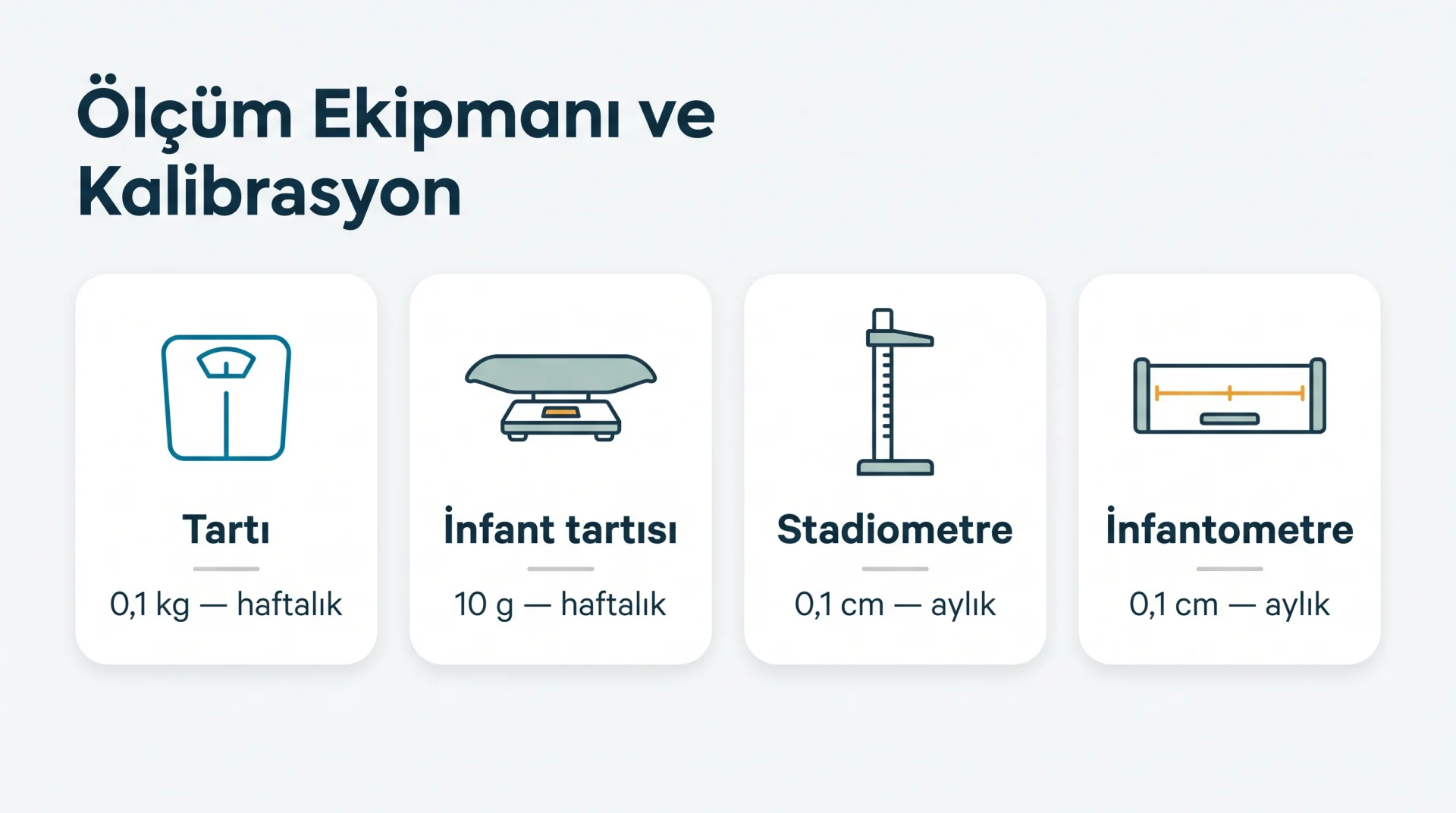 Ölçüm Ekipmanı ve Kalibrasyon

Tartı

0,1 kg — haftalık

İnfant tartısı

10 g — haftalık

Stadiometre

0,1 cm — aylık

İnfantometre

0,1 cm — aylık